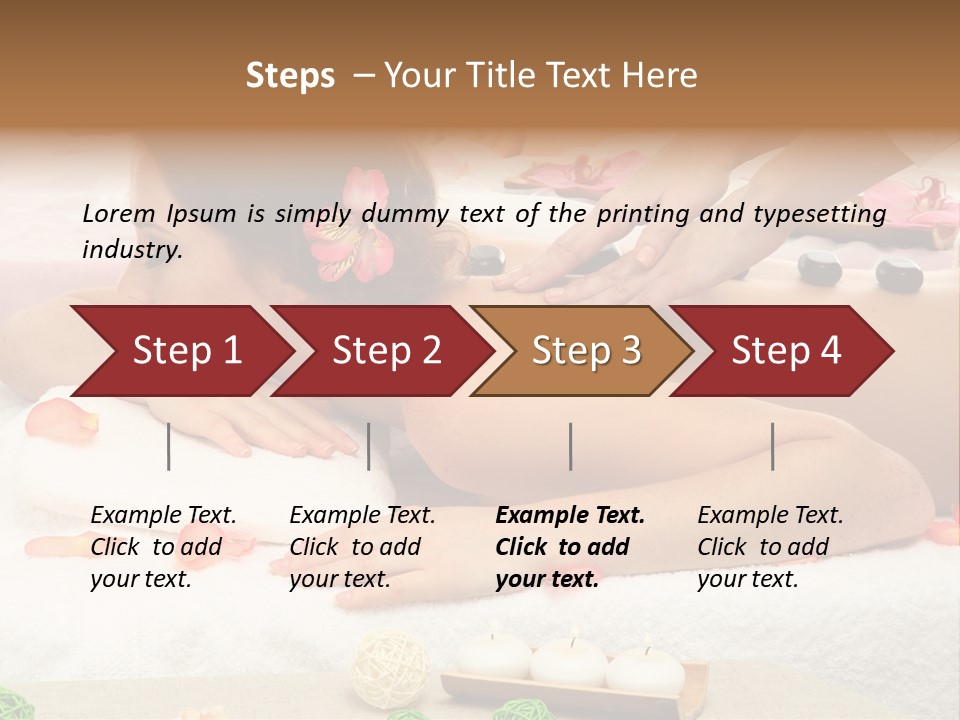 Steps – Your Title Text Here

Lorem Ipsum is simply dummy text of the printing and typesetting industry.

Step 1

Step 2

Step 3

Step 4

Example Text. Click to add your text.

Example Text. Click to add your text.

Example Text. Click to add your text.

Example Text. Click to add your text.